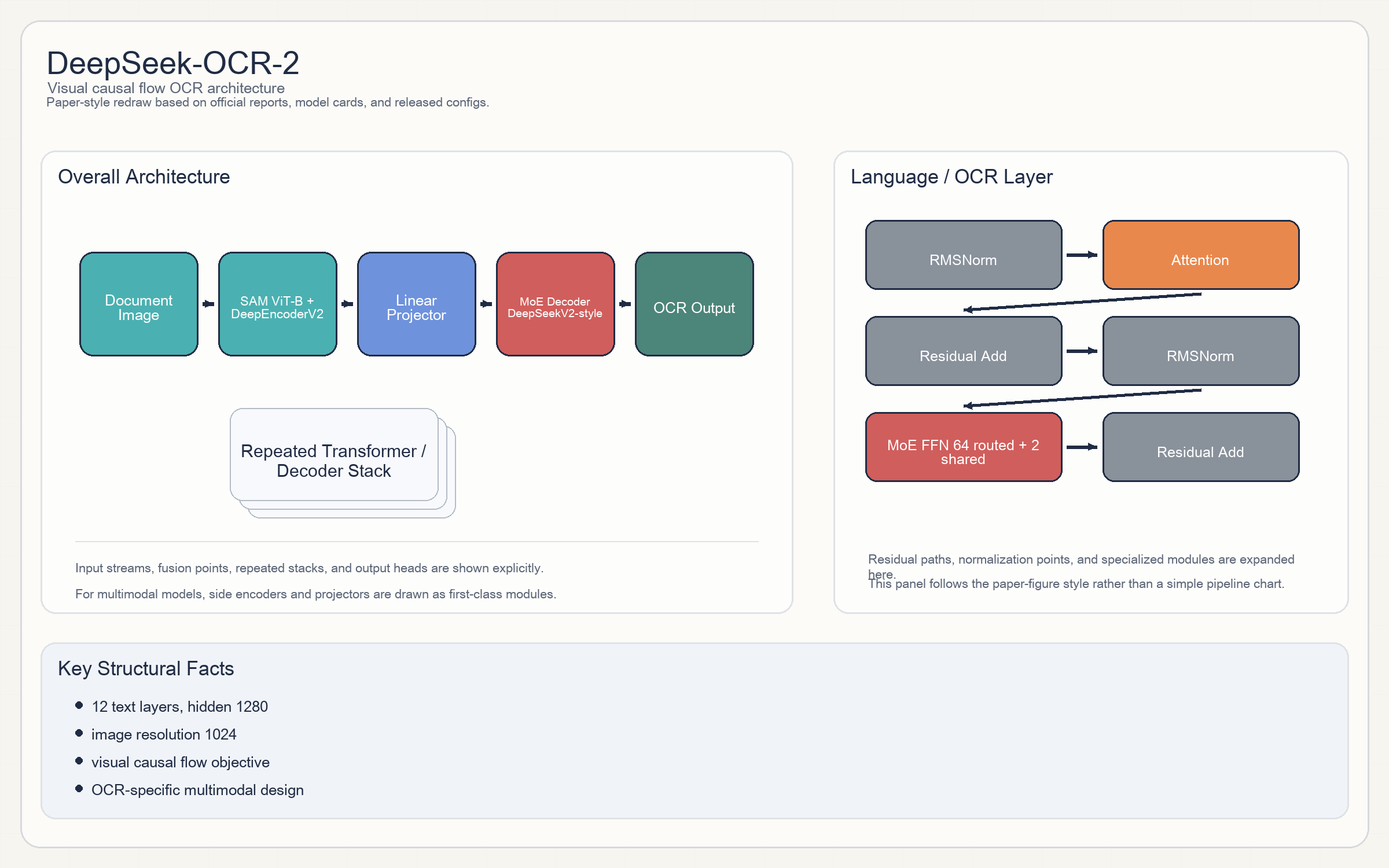 DeepSeek-OCR-2

Visual causal flow OCR architecture

Paper-style redraw based on official reports, model cards, and released configs.

Overall Architecture

Document Image

SAM ViT-B + DeepEncoderV2

Linear Projector

MoE Decoder DeepSeekV2-style

OCR Output

Repeated Transformer / Decoder Stack

Input streams, fusion points, repeated stacks, and output heads are shown explicitly.

For multimodal models, side encoders and projectors are drawn as first-class modules.

Language / OCR Layer

RMSNorm

Attention

Residual Add

RMSNorm

MoE FFN 64 routed + 2 shared

Residual Add

Residual paths, normalization points, and specialized modules are expanded here.

This panel follows the paper-figure style rather than a simple pipeline chart.

Key Structural Facts

• 12 text layers, hidden 1280

• image resolution 1024

• visual causal flow objective

• OCR-specific multimodal design